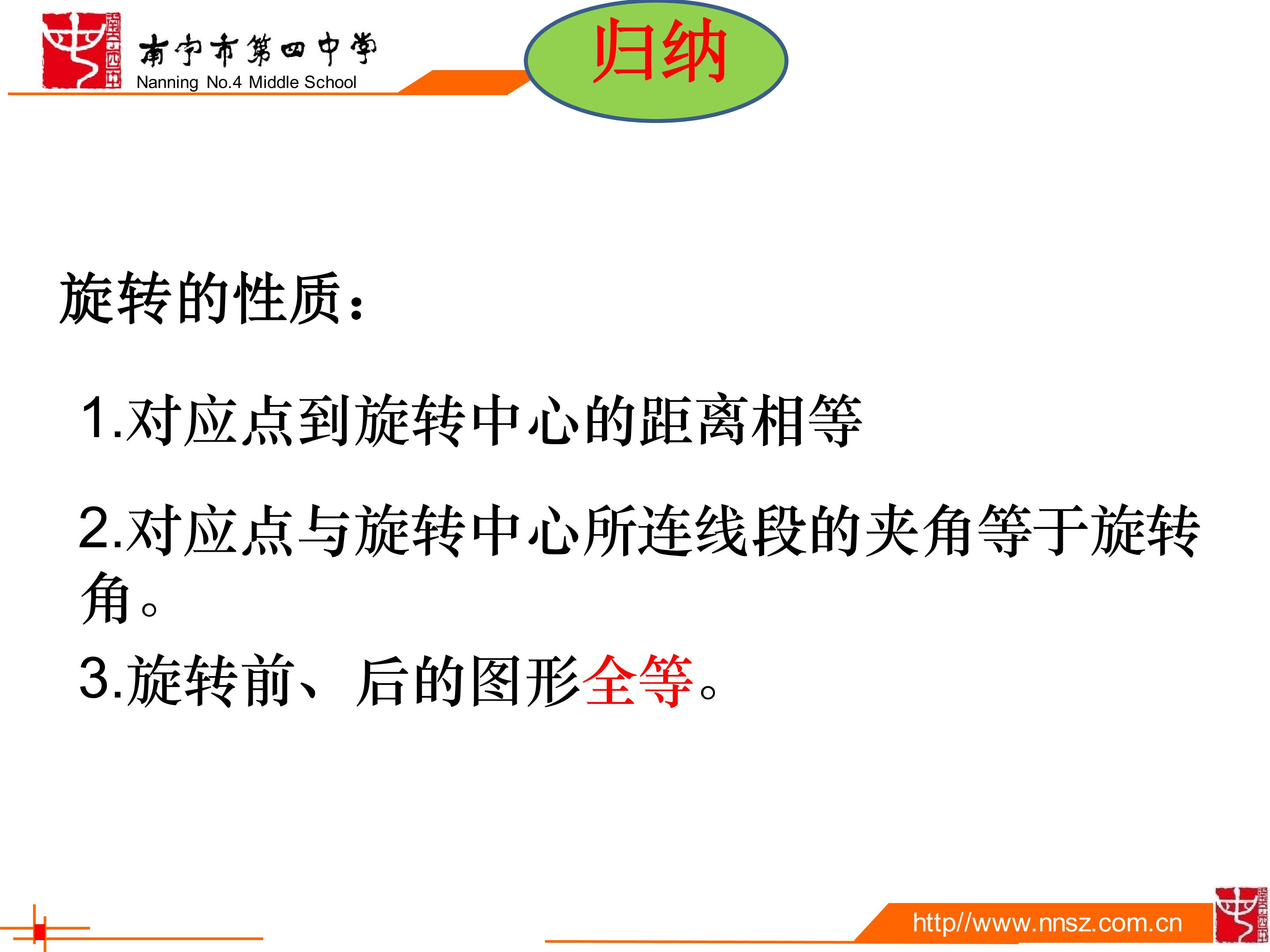 南宁市第四中学
Nanning No.4 Middle School

归纳

旋转的性质：

1.对应点到旋转中心的距离相等

2.对应点与旋转中心所连线段的夹角等于旋转角。

3.旋转前、后的图形全等。

http//www.nnsz.com.cn